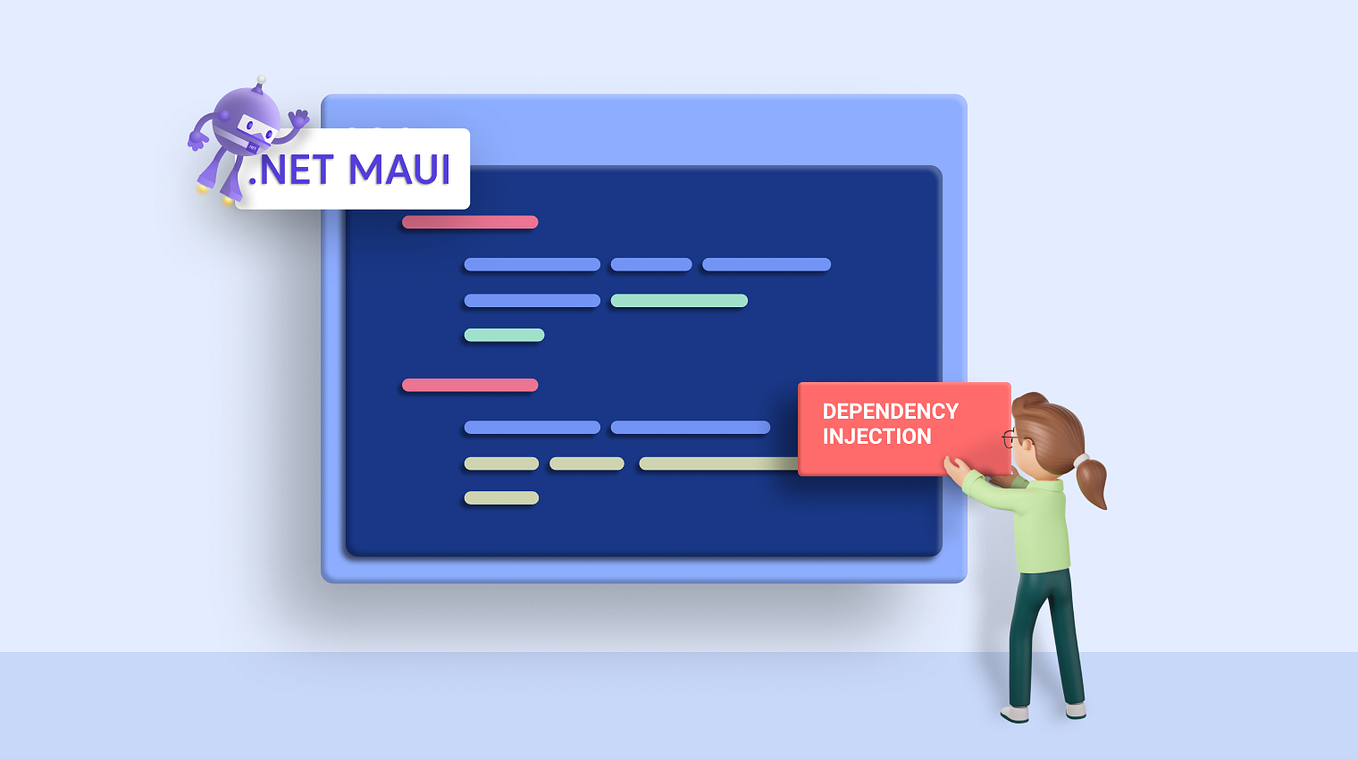 .NET MAUI

DEPENDENCY INJECTION